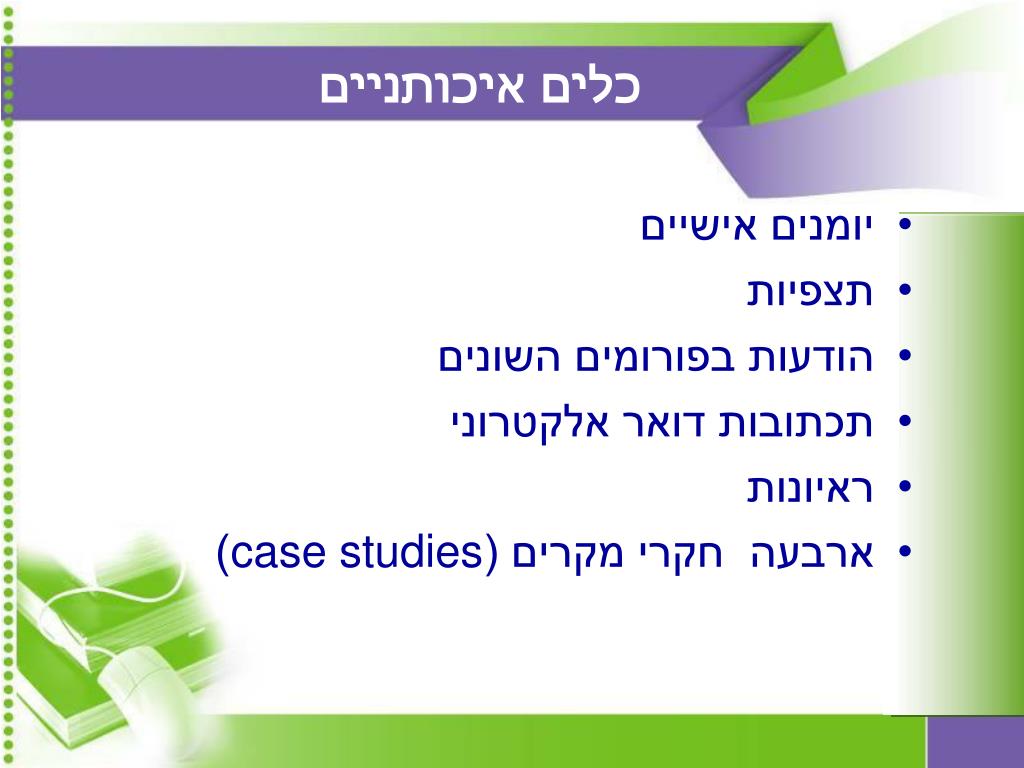 כלים איכותניים

• יומנים אישיים
• תצפיות
• הודעות בפורומים השונים
• תכתובות דואר אלקטרוני
• ראיונות
• ארבעה חקרי מקרים (case studies)